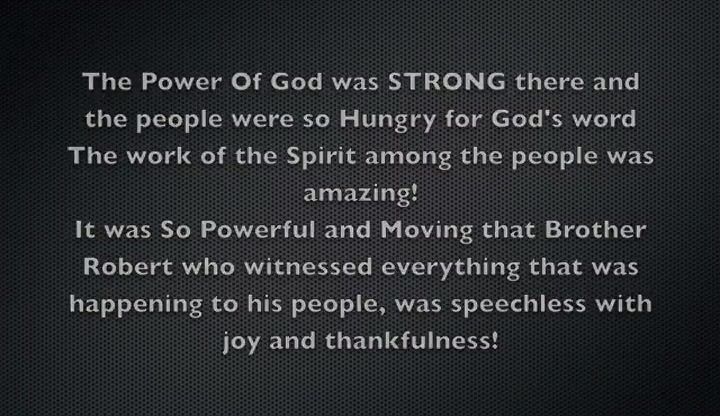 The Power Of God was STRONG there and the people were so Hungry for God's word
The work of the Spirit among the people was amazing!
It was So Powerful and Moving that Brother Robert who witnessed everything that was happening to his people, was speechless with joy and thankfulness!